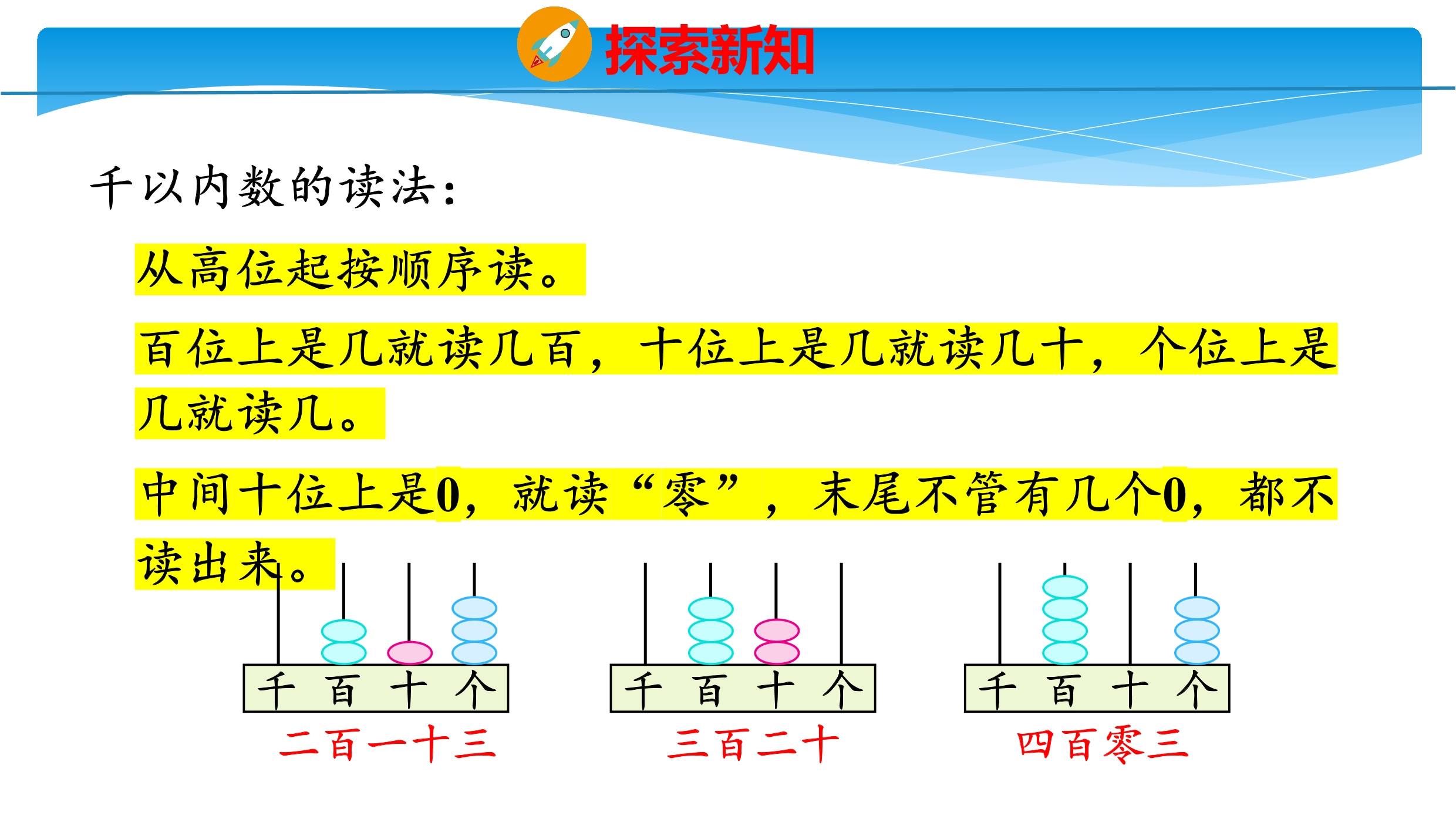 探索新知

千以内数的读法:

从高位起按顺序读。

百位上是几就读几百，十位上是几就读几十，个位上是几就读几。

中间十位上是0，就读“零”，末尾不管有几个0，都不读出来。

千 百 十 个
二百一十三

千 百 十 个
三百二十

千 百 十 个
四百零三